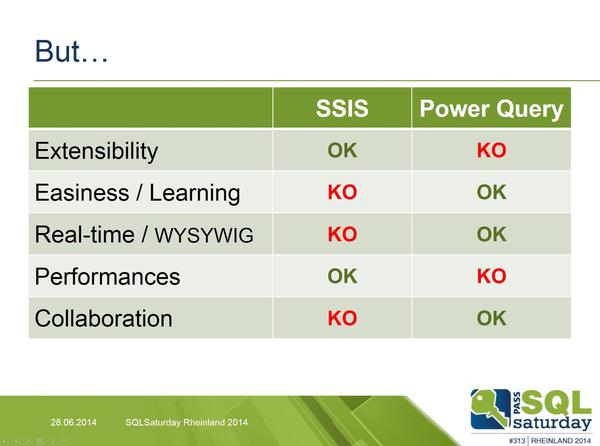 But…

| | SSIS | Power Query |
|---|---|---|
| Extensibility | OK | KO |
| Easiness / Learning | KO | OK |
| Real-time / WYSYWIG | KO | OK |
| Performances | OK | KO |
| Collaboration | KO | OK |

28.06.2014 SQLSaturday Rheinland 2014

PASS SQL saturday
#313 | RHEINLAND 2014